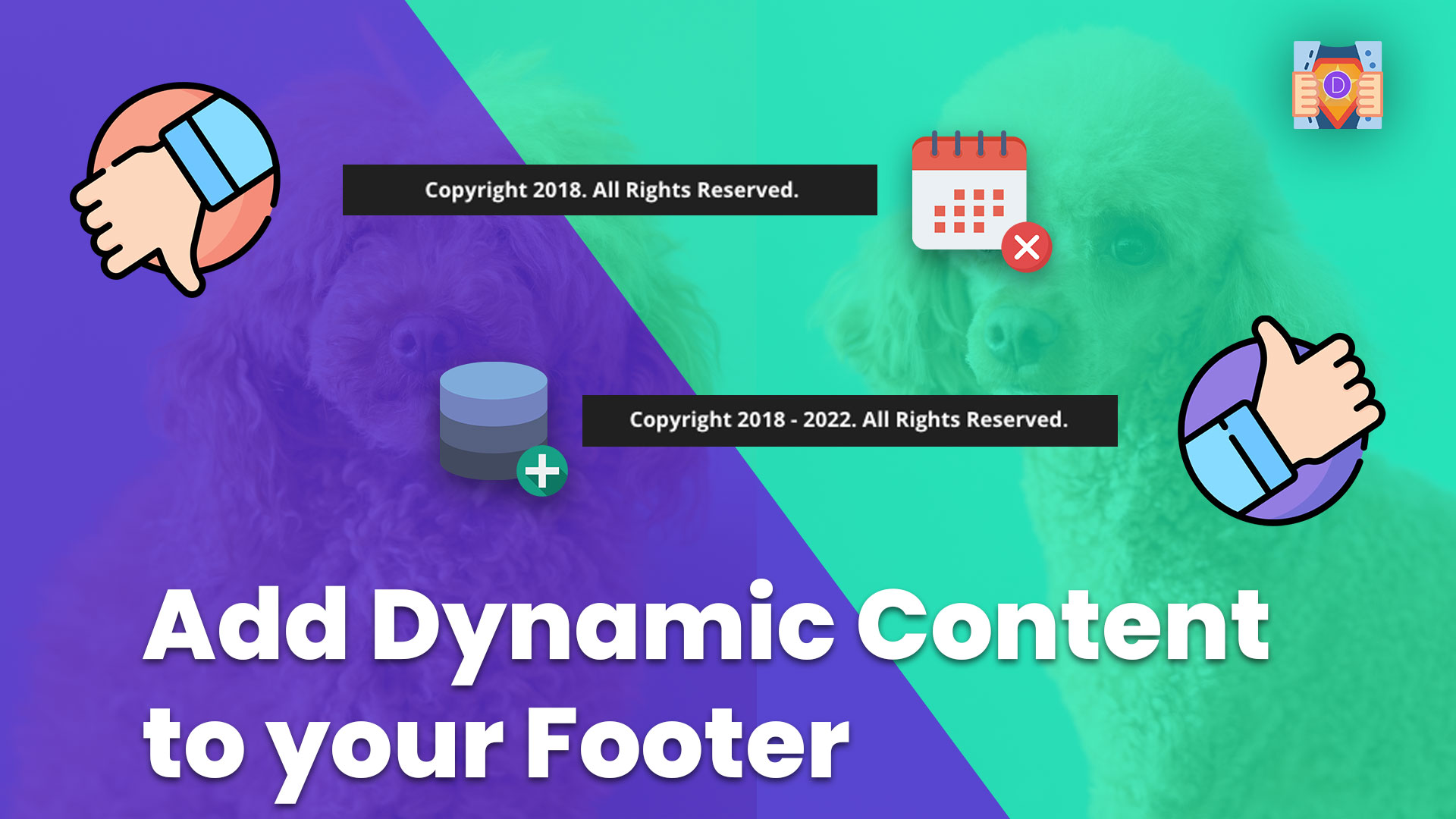 D

Copyright 2018. All Rights Reserved.

Copyright 2018 - 2022. All Rights Reserved.

Add Dynamic Content to your Footer